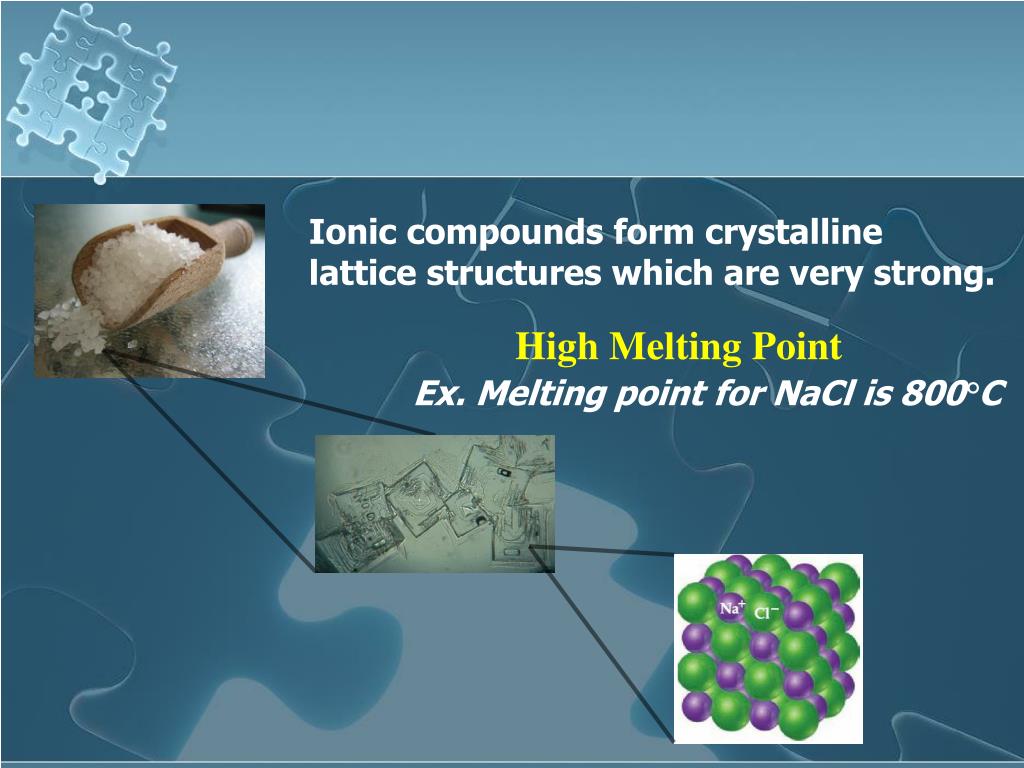 Ionic compounds form crystalline lattice structures which are very strong.

High Melting Point

Ex. Melting point for NaCl is 800°C

$Na^+$ $Cl^-$